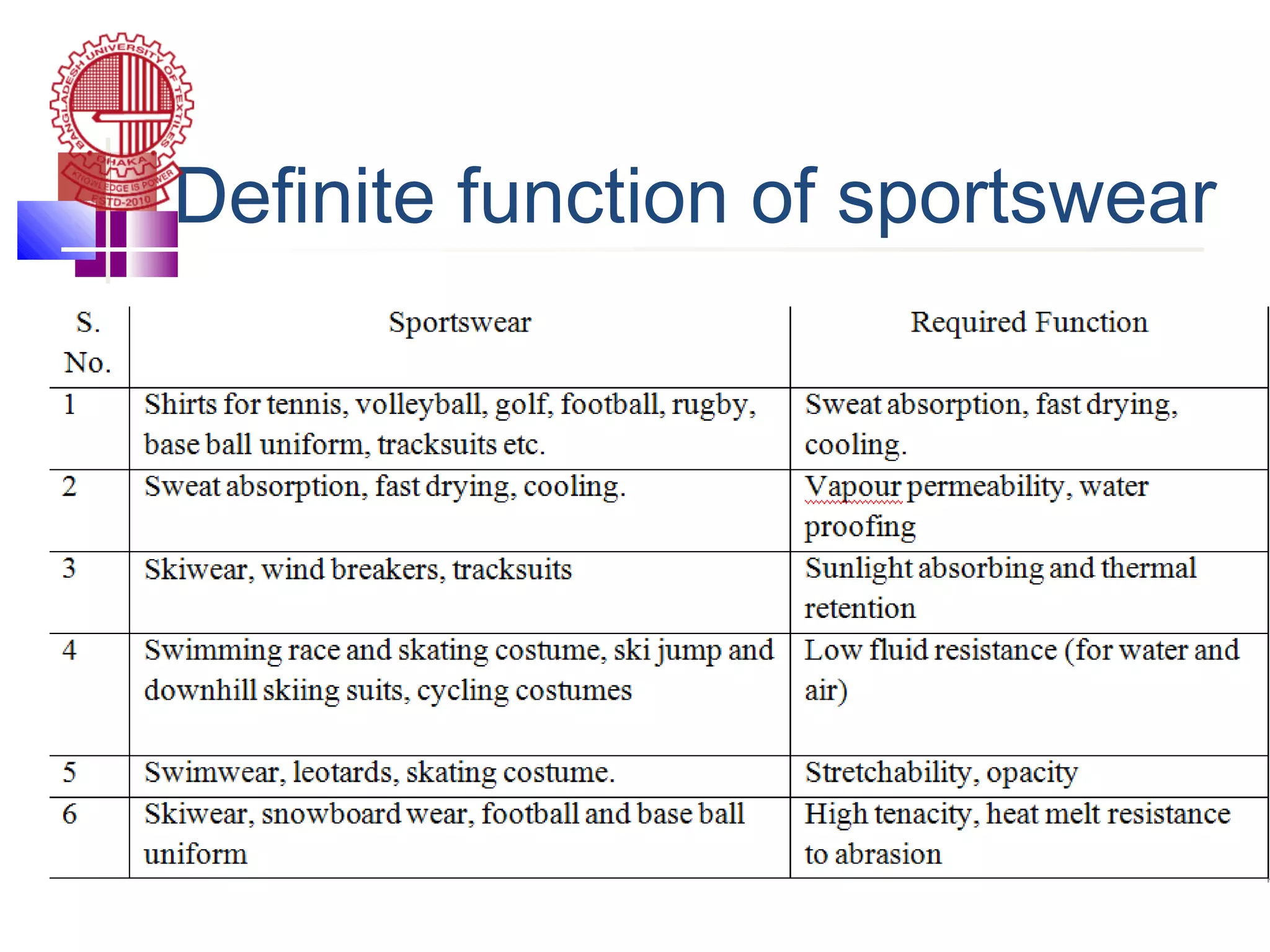 BANGLADESH UNIVERSITY OF TEXTILES
DHAKA
KNOWLEDGE IS POWER
ESTD-2010

Definite function of sportswear

| S. No. | Sportswear | Required Function |
|---|---|---|
| 1 | Shirts for tennis, volleyball, golf, football, rugby, base ball uniform, tracksuits etc. | Sweat absorption, fast drying, cooling. |
| 2 | Sweat absorption, fast drying, cooling. | Vapour permeability, water proofing |
| 3 | Skiwear, wind breakers, tracksuits | Sunlight absorbing and thermal retention |
| 4 | Swimming race and skating costume, ski jump and downhill skiing suits, cycling costumes | Low fluid resistance (for water and air) |
| 5 | Swimwear, leotards, skating costume. | Stretchability, opacity |
| 6 | Skiwear, snowboard wear, football and base ball uniform | High tenacity, heat melt resistance to abrasion |